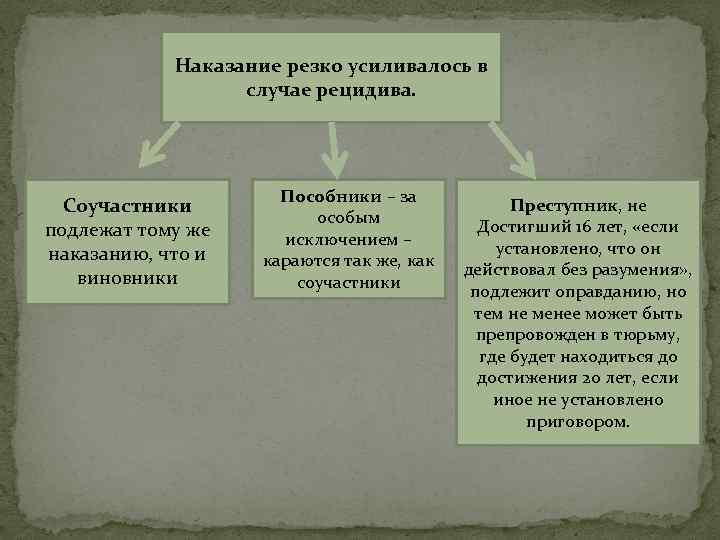 Наказание резко усиливалось в случае рецидива.

Соучастники подлежат тому же наказанию, что и виновники

Пособники – за особым исключением – караются так же, как соучастники

Преступник, не Достигший 16 лет, «если установлено, что он действовал без разумения», подлежит оправданию, но тем не менее может быть препровожден в тюрьму, где будет находиться до достижения 20 лет, если иное не установлено приговором.